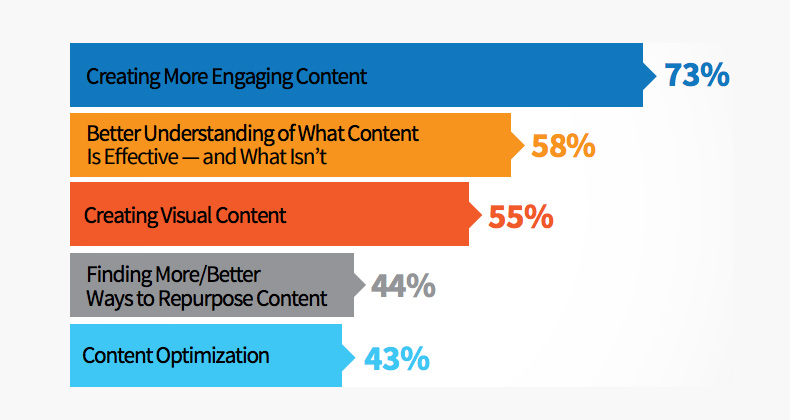 Creating More Engaging Content 73%

Better Understanding of What Content Is Effective — and What Isn't 58%

Creating Visual Content 55%

Finding More/Better Ways to Repurpose Content 44%

Content Optimization 43%